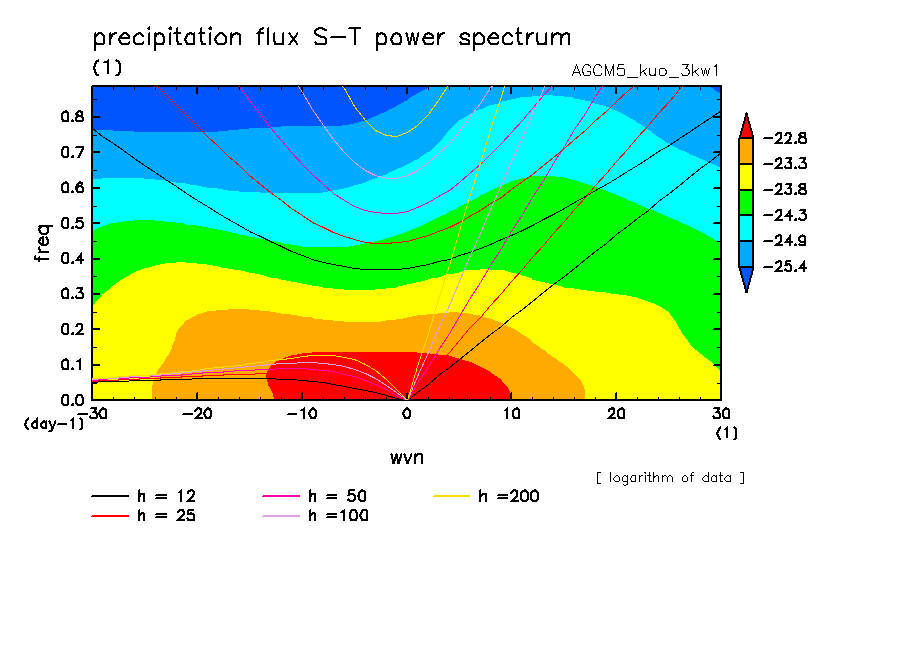 precipitation flux S−T power spectrum

(1)

AGCM5_kuo_3kw1

freq

0.8
0.7
0.6
0.5
0.4
0.3
0.2
0.1
0.0
(day−1)

−30 −20 −10 0 10 20 30
(1)

wvn

−22.8
−23.3
−23.8
−24.3
−24.9
−25.4

[ logarithm of data ]

h = 12
h = 25
h = 50
h =100
h =200